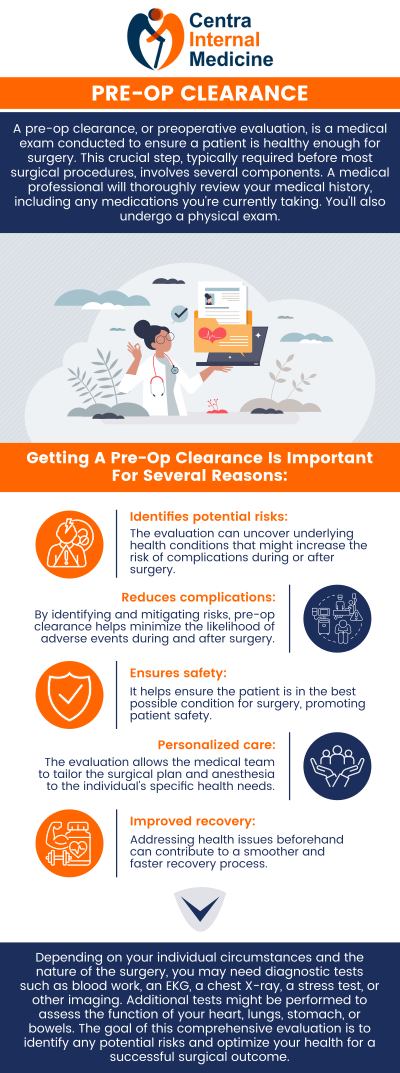 Centra
Internal
Medicine

PRE-OP CLEARANCE

A pre-op clearance, or preoperative evaluation, is a medical exam conducted to ensure a patient is healthy enough for surgery. This crucial step, typically required before most surgical procedures, involves several components. A medical professional will thoroughly review your medical history, including any medications you're currently taking. You'll also undergo a physical exam.

Getting A Pre-Op Clearance Is Important For Several Reasons:

Identifies potential risks:
The evaluation can uncover underlying health conditions that might increase the risk of complications during or after surgery.

Reduces complications:
By identifying and mitigating risks, pre-op clearance helps minimize the likelihood of adverse events during and after surgery.

Ensures safety:
It helps ensure the patient is in the best possible condition for surgery, promoting patient safety.

Personalized care:
The evaluation allows the medical team to tailor the surgical plan and anesthesia to the individual's specific health needs.

Improved recovery:
Addressing health issues beforehand can contribute to a smoother and faster recovery process.

Depending on your individual circumstances and the nature of the surgery, you may need diagnostic tests such as blood work, an EKG, a chest X-ray, a stress test, or other imaging. Additional tests might be performed to assess the function of your heart, lungs, stomach, or bowels. The goal of this comprehensive evaluation is to identify any potential risks and optimize your health for a successful surgical outcome.